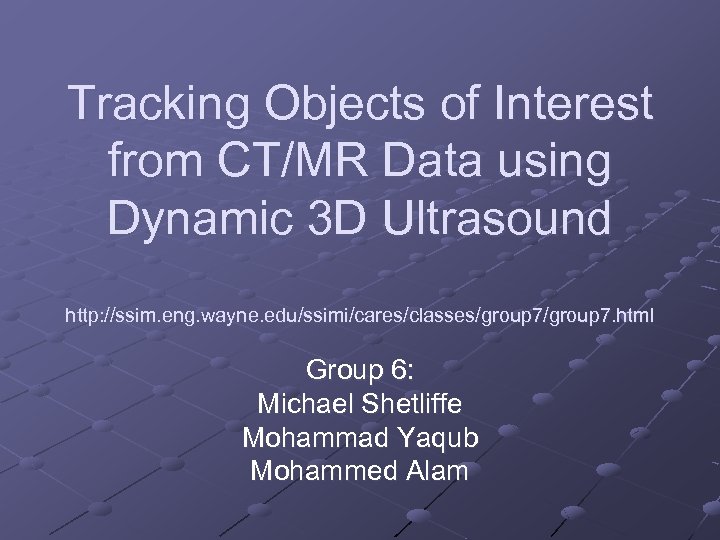 Tracking Objects of Interest from CT/MR Data using Dynamic 3D Ultrasound

http://ssim.eng.wayne.edu/ssimi/cares/classes/group7/group7.html

Group 6:
Michael Shetliffe
Mohammad Yaqub
Mohammed Alam